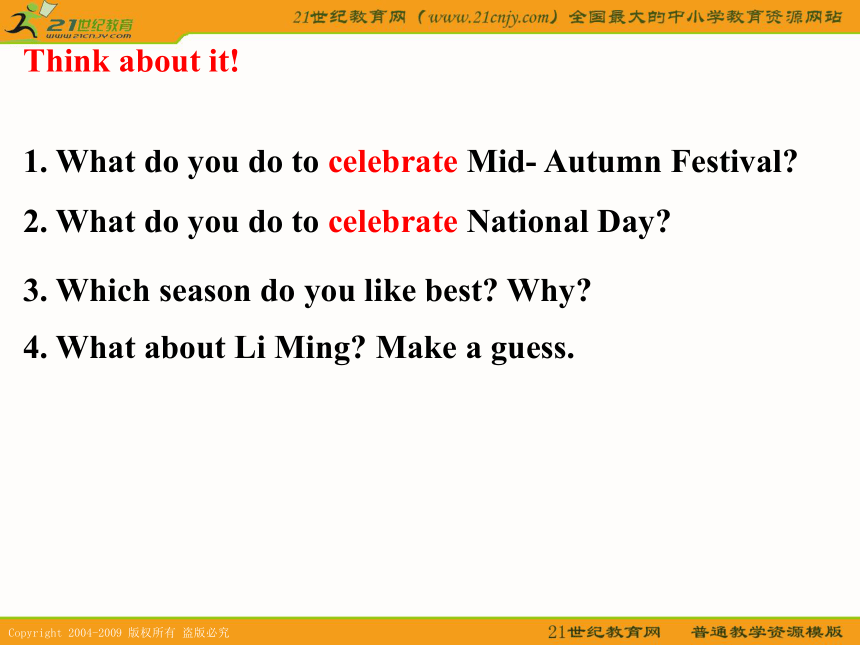 21世纪教育
www.21cnjy.com
21世纪教育网（www.21cnjy.com）全国最大的中小学教育资源网站

Think about it!

1. What do you do to celebrate Mid- Autumn Festival?

2. What do you do to celebrate National Day?

3. Which season do you like best? Why?

4. What about Li Ming? Make a guess.

Copyright 2004-2009 版权所有 盗版必究
21世纪教育网 普通教学资源模版